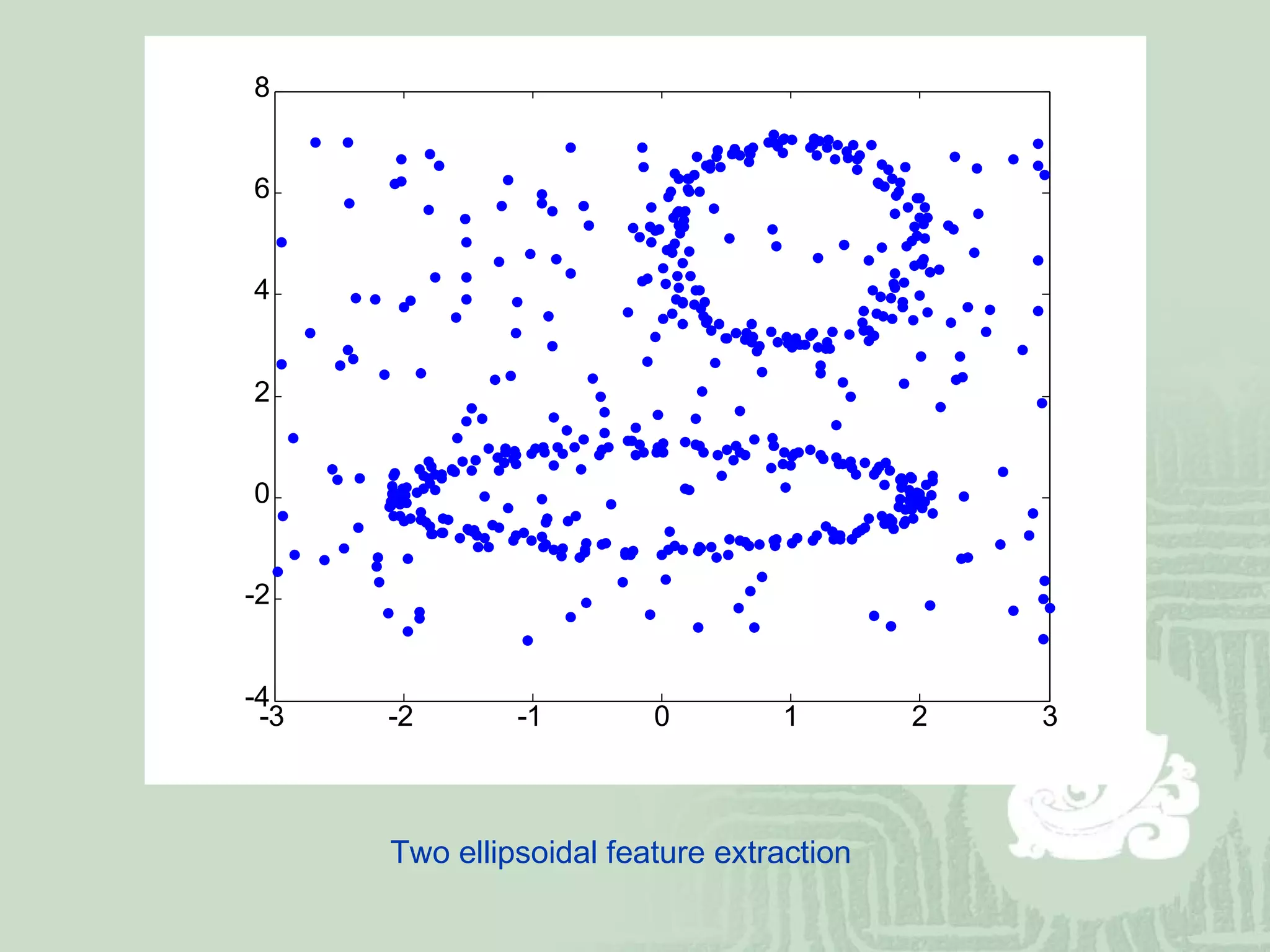 8
6
4
2
0
-2
-4
-3 -2 -1 0 1 2 3

Two ellipsoidal feature extraction